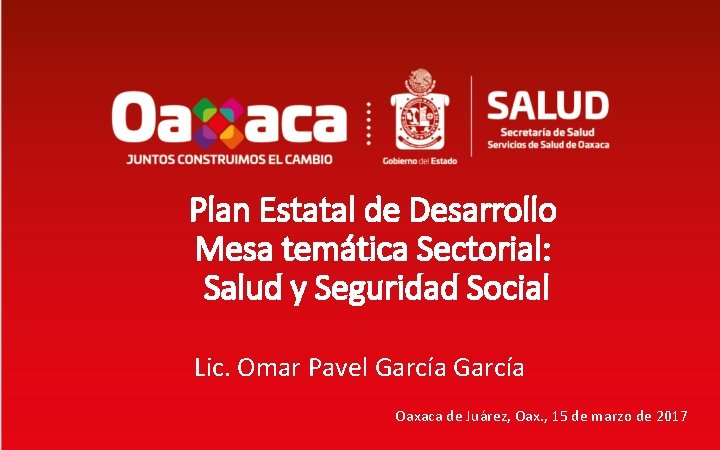 Oaxaca
JUNTOS CONSTRUIMOS EL CAMBIO

Gobierno del Estado

SALUD
Secretaría de Salud
Servicios de Salud de Oaxaca

Plan Estatal de Desarrollo
Mesa temática Sectorial:
Salud y Seguridad Social

Lic. Omar Pavel García García

Oaxaca de Juárez, Oax., 15 de marzo de 2017